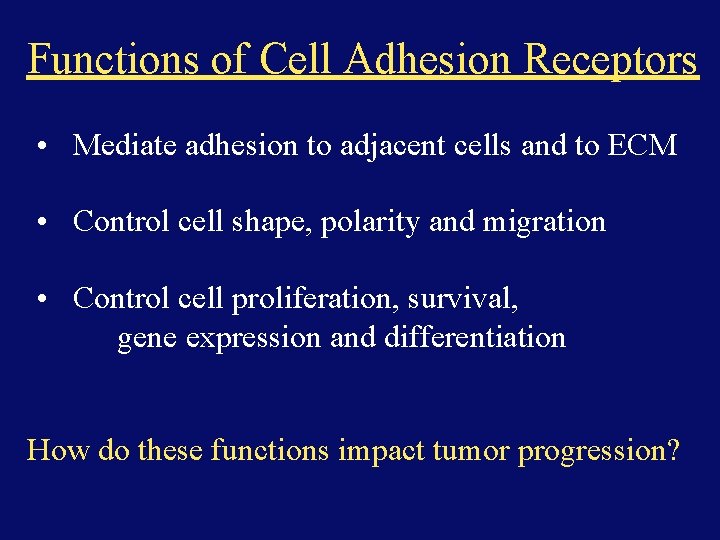 Functions of Cell Adhesion Receptors

• Mediate adhesion to adjacent cells and to ECM

• Control cell shape, polarity and migration

• Control cell proliferation, survival, gene expression and differentiation

How do these functions impact tumor progression?